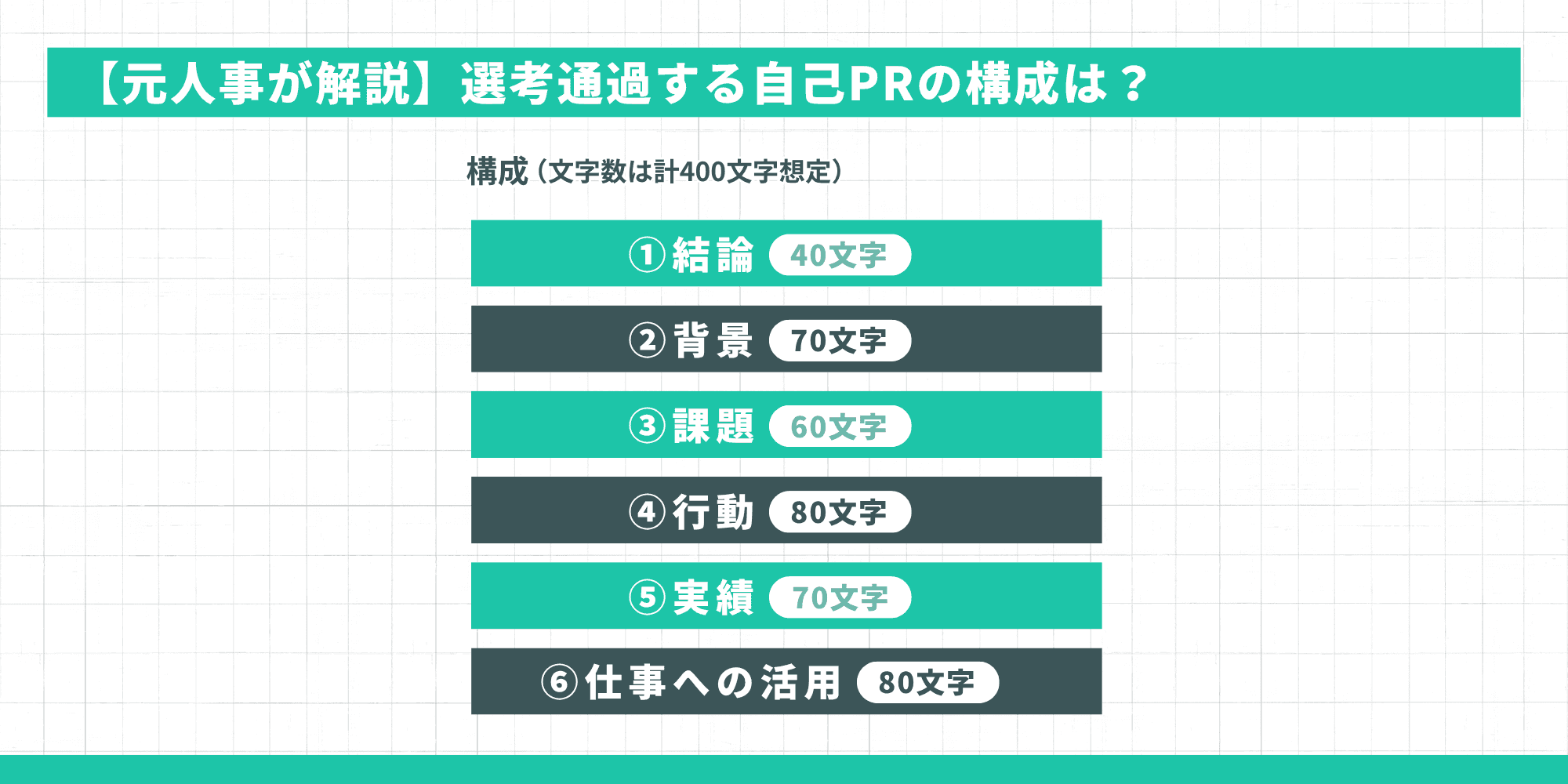 【元人事が解説】選考通過する自己PRの構成は？

構成（文字数は計400文字想定）

①結論 40文字

②背景 70文字

③課題 60文字

④行動 80文字

⑤実績 70文字

⑥仕事への活用 80文字